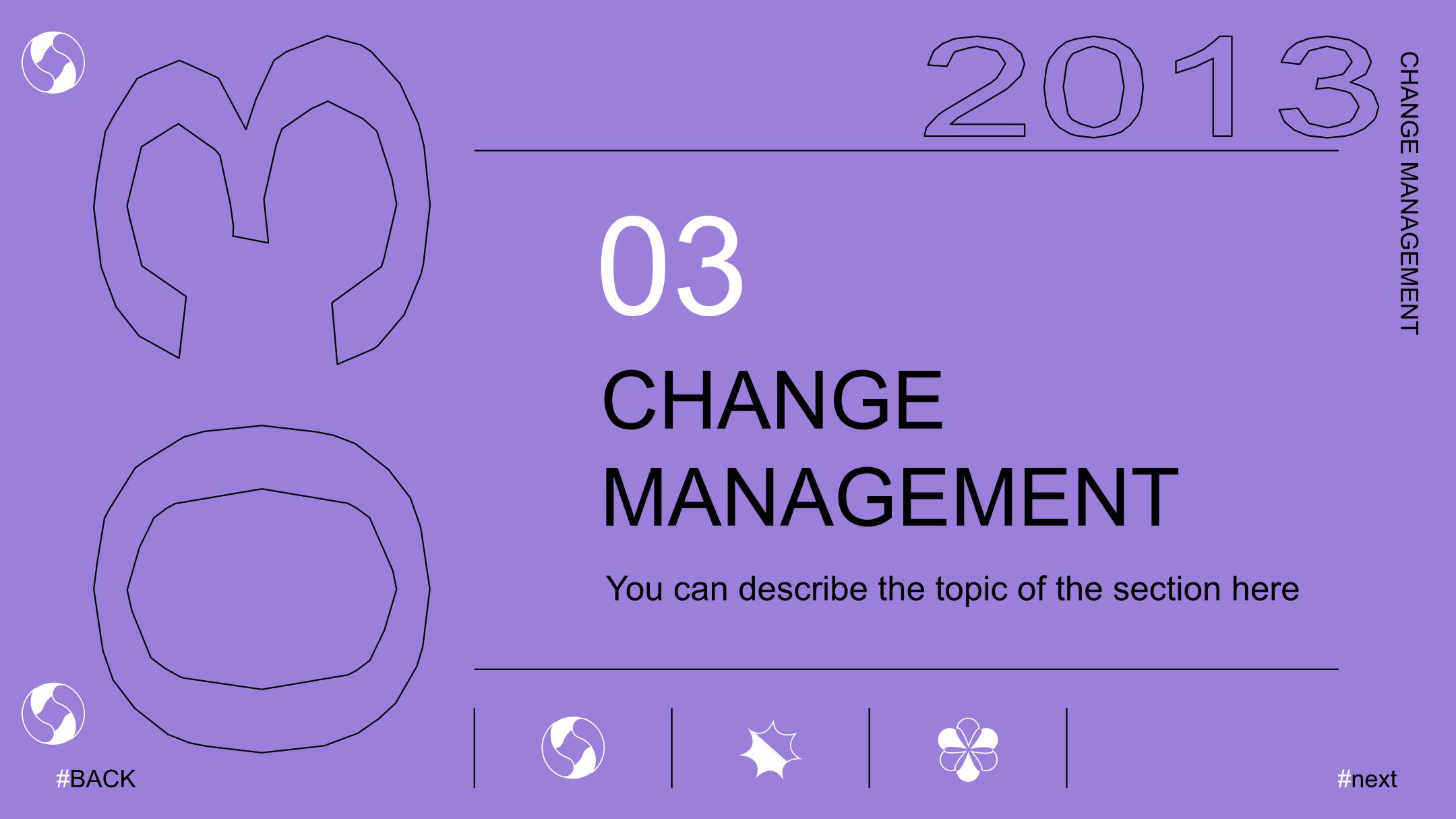 2013

CHANGE MANAGEMENT

03

CHANGE MANAGEMENT

You can describe the topic of the section here

#BACK

#next